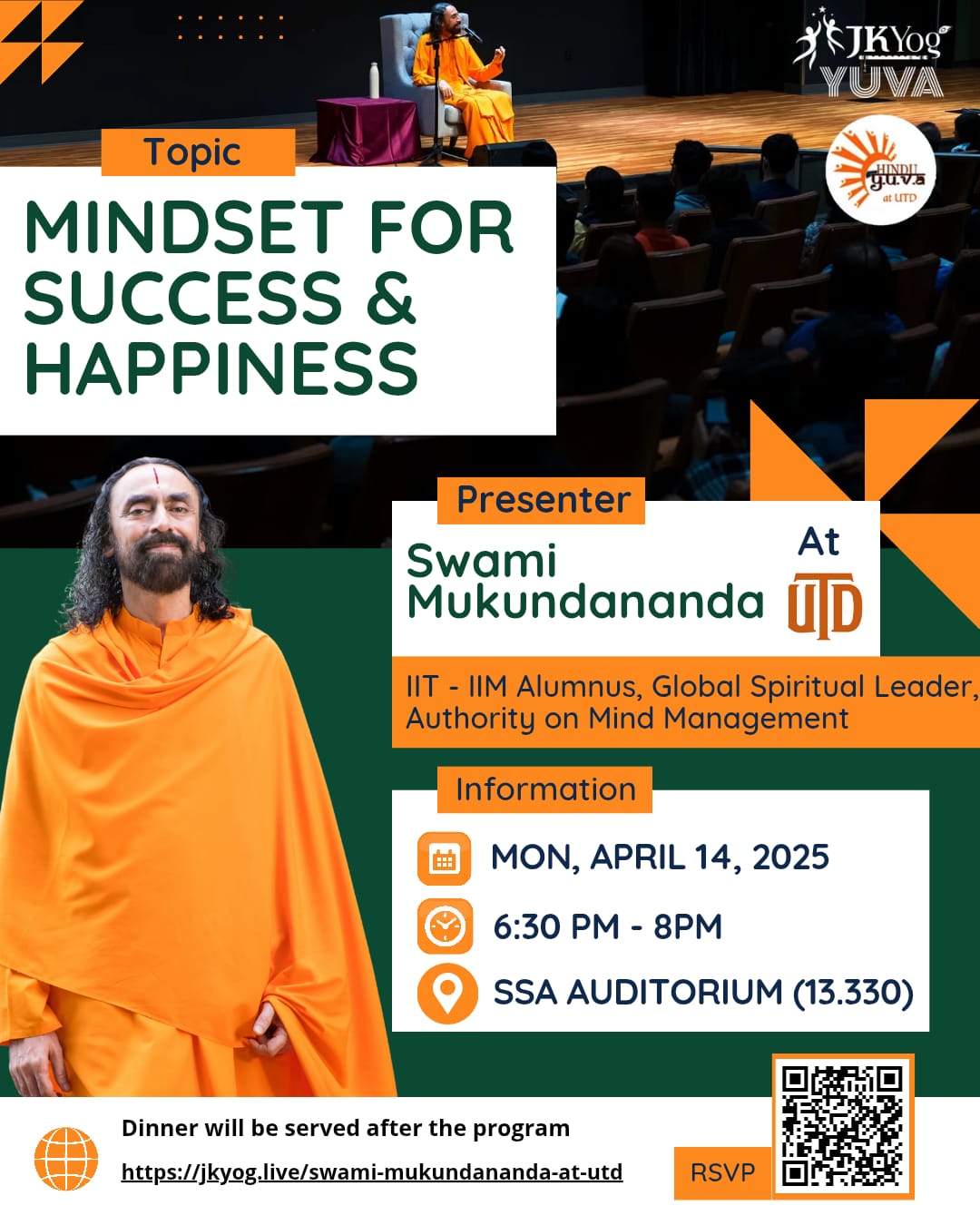 JKYog
YUVA

HINDU
y.u.v.a
at UTD

Topic
MINDSET FOR SUCCESS & HAPPINESS

Presenter
Swami Mukundananda

At
UTD

IIT - IIM Alumnus, Global Spiritual Leader, Authority on Mind Management

Information
MON, APRIL 14, 2025
6:30 PM - 8PM
SSA AUDITORIUM (13.330)

Dinner will be served after the program
https://jkyog.live/swami-mukundananda-at-utd

RSVP